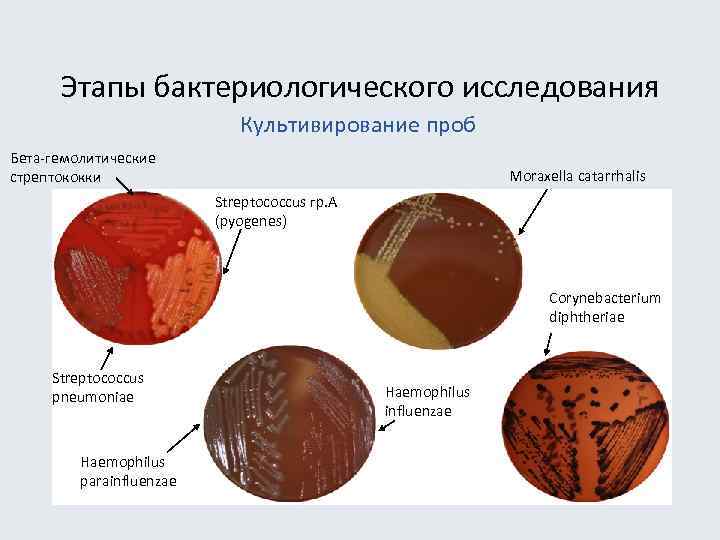 Этапы бактериологического исследования

Культивирование проб

Бета-гемолитические стрептококки

Streptococcus гр.А (pyogenes)

Moraxella catarrhalis

Corynebacterium diphtheriae

Streptococcus pneumoniae

Haemophilus influenzae

Haemophilus parainfluenzae